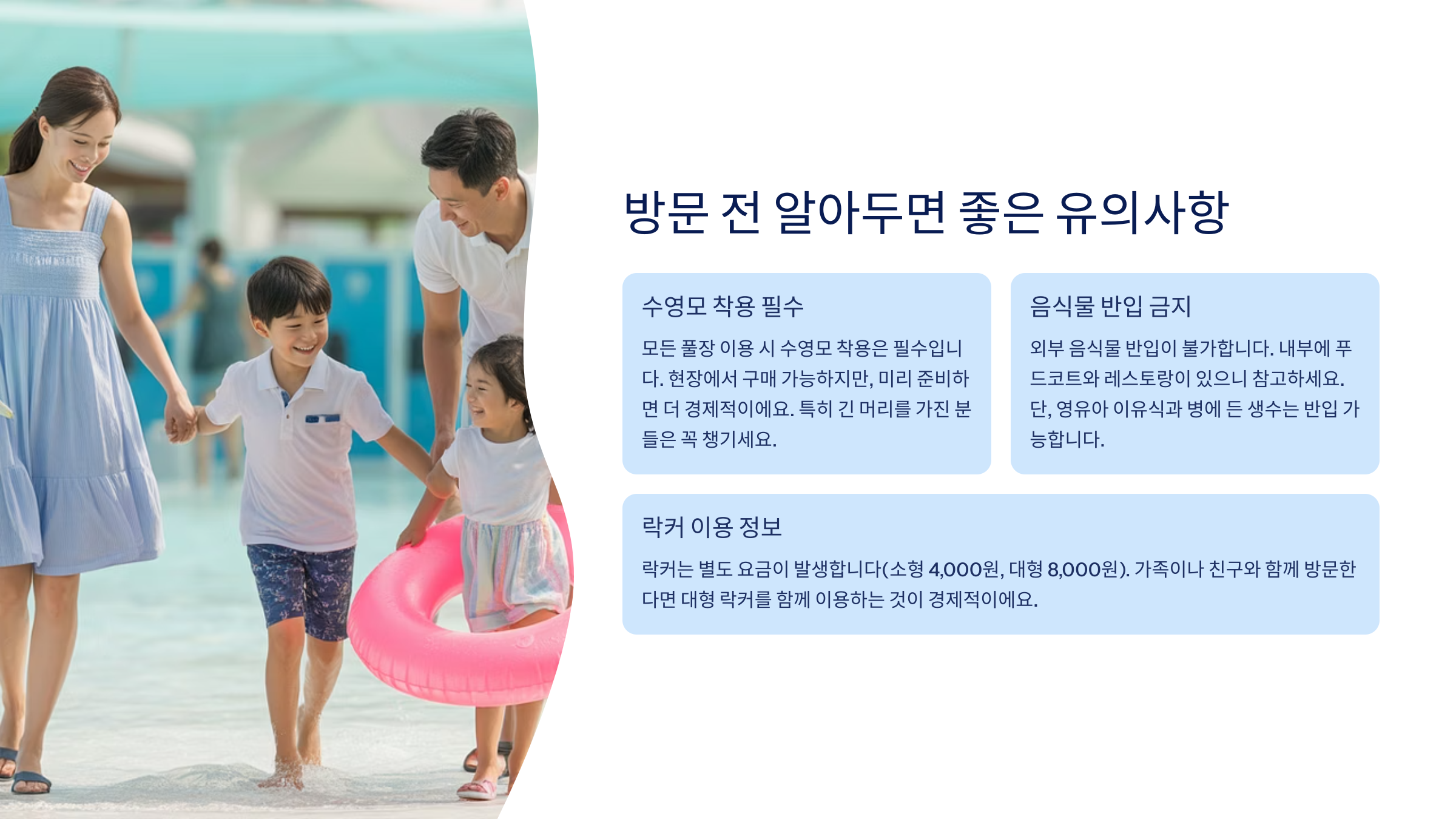 방문 전 알아두면 좋은 유의사항

수영모 착용 필수

모든 풀장 이용 시 수영모 착용은 필수입니다. 현장에서 구매 가능하지만, 미리 준비하면 더 경제적이에요. 특히 긴 머리를 가진 분들은 꼭 챙기세요.

음식물 반입 금지

외부 음식물 반입이 불가합니다. 내부에 푸드코트와 레스토랑이 있으니 참고하세요. 단, 영유아 이유식과 병에 든 생수는 반입 가능합니다.

락커 이용 정보

락커는 별도 요금이 발생합니다(소형 4,000원, 대형 8,000원). 가족이나 친구와 함께 방문한다면 대형 락커를 함께 이용하는 것이 경제적이에요.